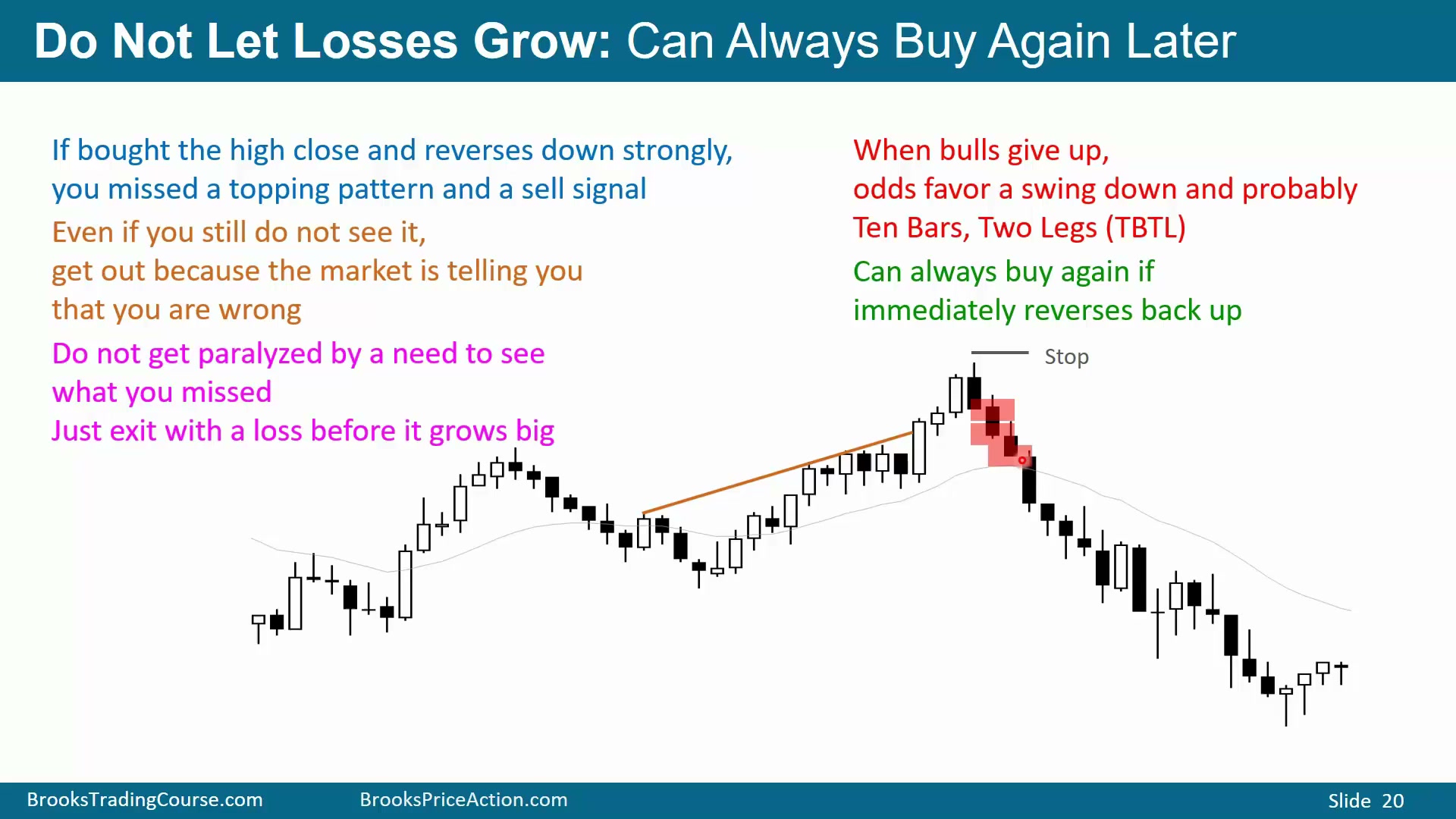 Do Not Let Losses Grow: Can Always Buy Again Later

If bought the high close and reverses down strongly, you missed a topping pattern and a sell signal

Even if you still do not see it, get out because the market is telling you that you are wrong

Do not get paralyzed by a need to see what you missed
Just exit with a loss before it grows big

When bulls give up, odds favor a swing down and probably Ten Bars, Two Legs (TBTL)

Can always buy again if immediately reverses back up

Stop

BrooksTradingCourse.com BrooksPriceAction.com Slide 20